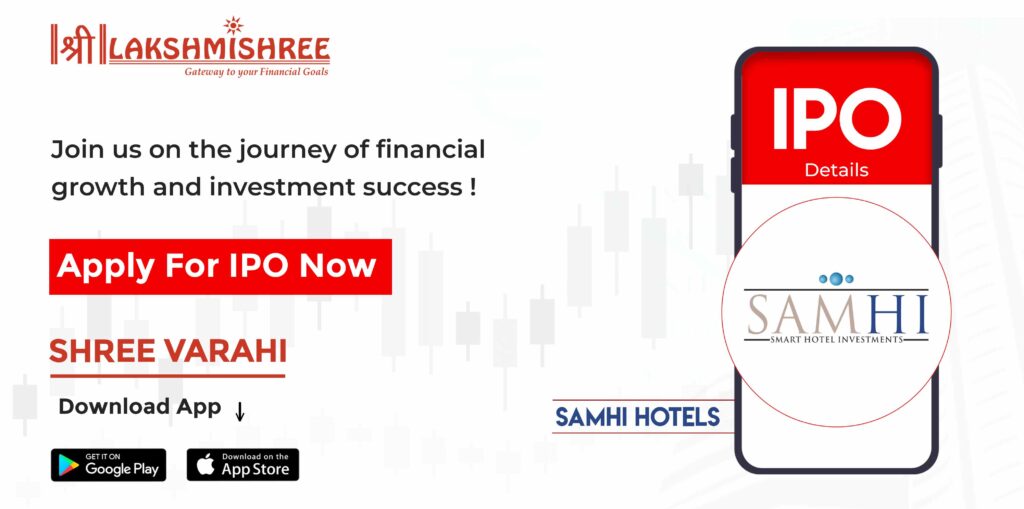 श्री LAKSHMISHREE
Gateway to your Financial Goals

Join us on the journey of financial growth and investment success !

Apply For IPO Now

SHREE VARAHI

Download App ↓

GET IT ON Google Play

Download on the App Store

IPO
Details

SAMHI
SMART HOTEL INVESTMENTS

SAMHI HOTELS